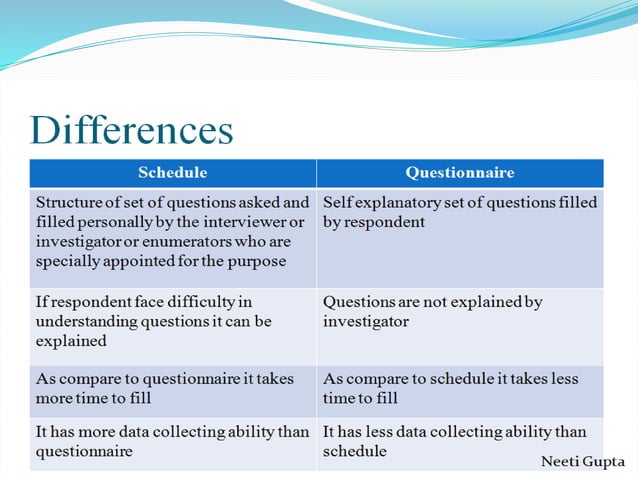 Differences

| Schedule | Questionnaire |
|---|---|
| Structure of set of questions asked and filled personally by the interviewer or investigator or enumerators who are specially appointed for the purpose | Self explanatory set of questions filled by respondent |
| If respondent face difficulty in understanding questions it can be explained | Questions are not explained by investigator |
| As compare to questionnaire it takes more time to fill | As compare to schedule it takes less time to fill |
| It has more data collecting ability than questionnaire | It has less data collecting ability than schedule |

Neeti Gupta